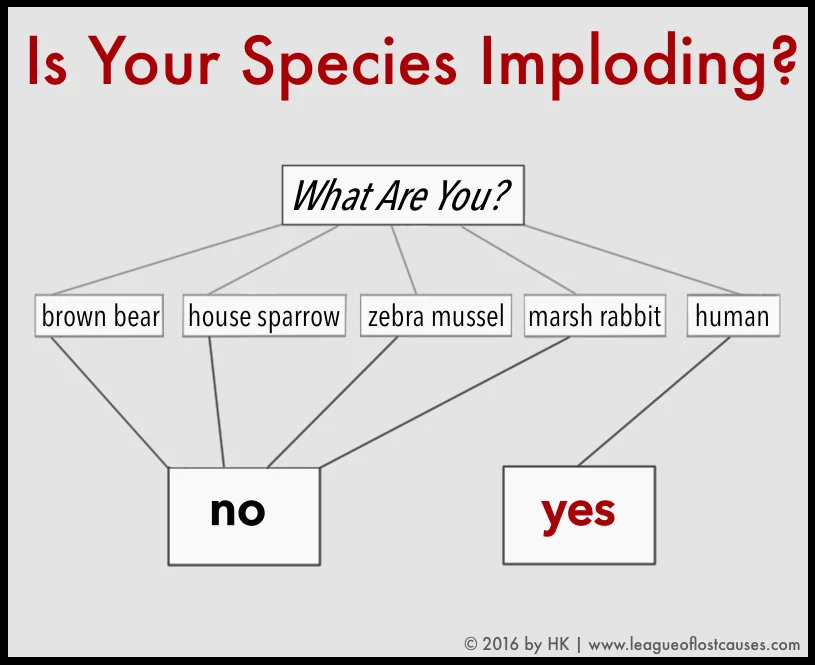 Is Your Species Imploding?

What Are You?

brown bear
house sparrow
zebra mussel
marsh rabbit
human

no

yes

© 2016 by HK | www.leagueoflostcauses.com